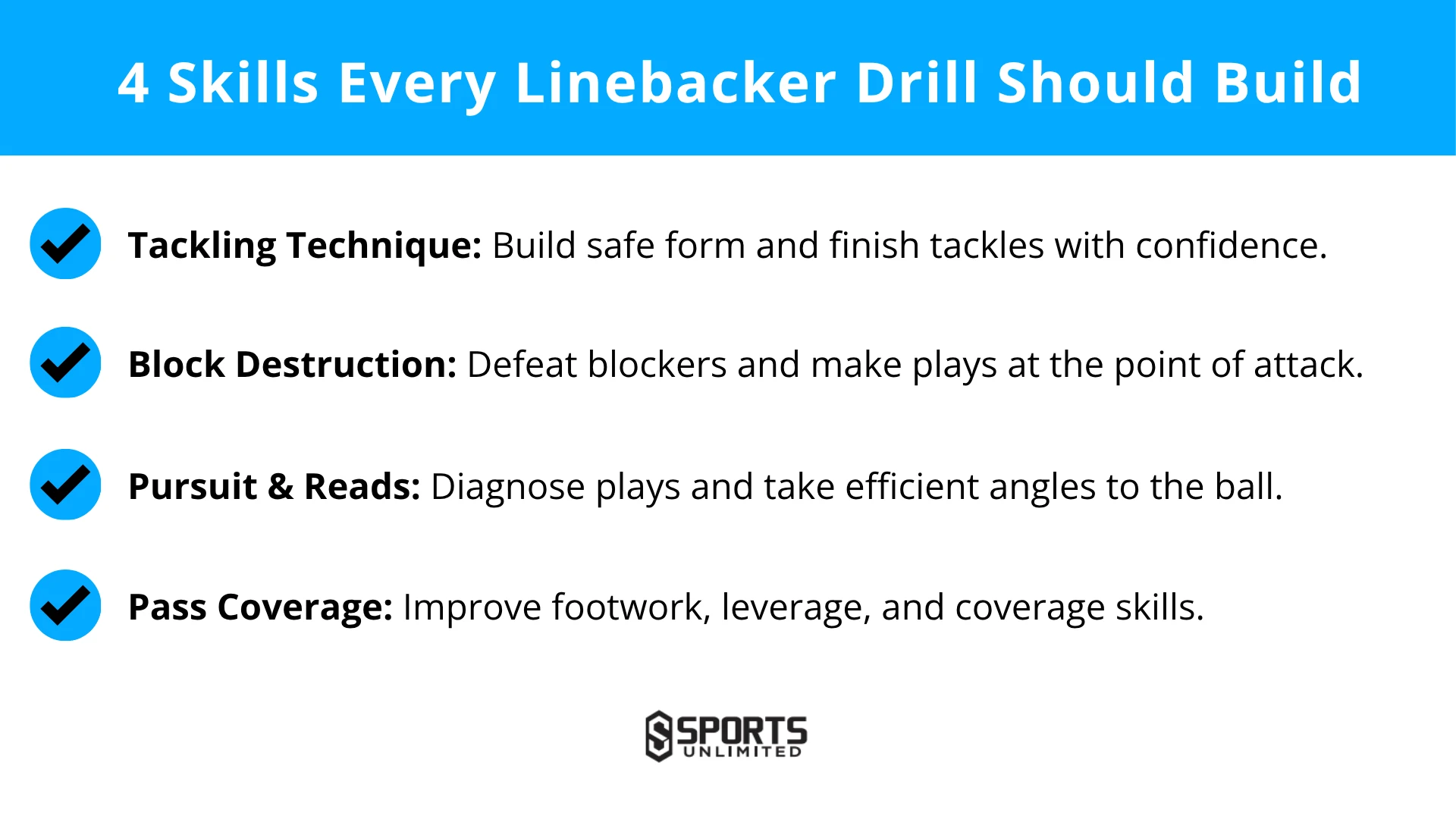 4 Skills Every Linebacker Drill Should Build

Tackling Technique: Build safe form and finish tackles with confidence.

Block Destruction: Defeat blockers and make plays at the point of attack.

Pursuit & Reads: Diagnose plays and take efficient angles to the ball.

Pass Coverage: Improve footwork, leverage, and coverage skills.

SPORTS UNLIMITED